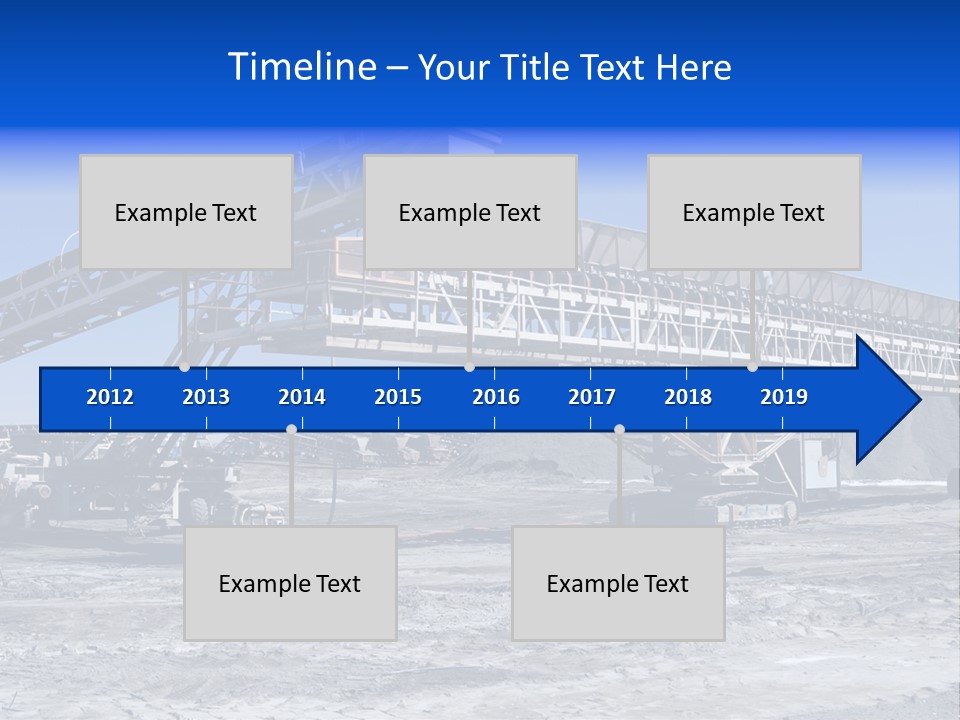 Timeline – Your Title Text Here

Example Text

Example Text

Example Text

2012 2013 2014 2015 2016 2017 2018 2019

Example Text

Example Text